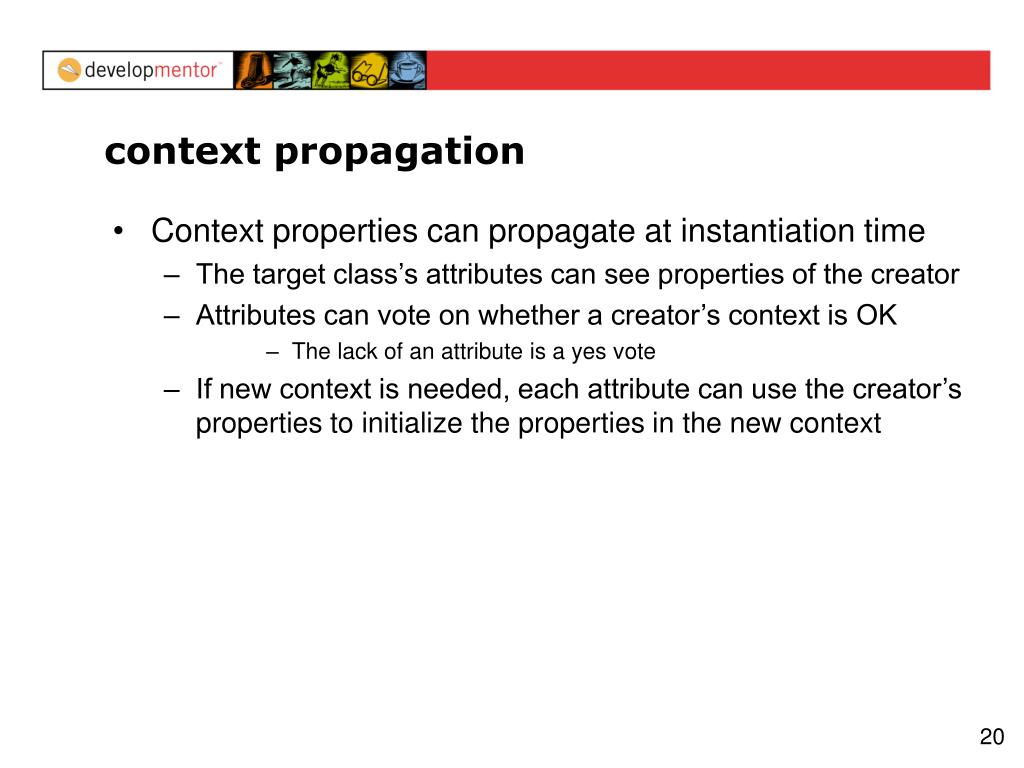 developmentor

context propagation

• Context properties can propagate at instantiation time
 – The target class’s attributes can see properties of the creator
 – Attributes can vote on whether a creator’s context is OK
  – The lack of an attribute is a yes vote
 – If new context is needed, each attribute can use the creator’s properties to initialize the properties in the new context

20